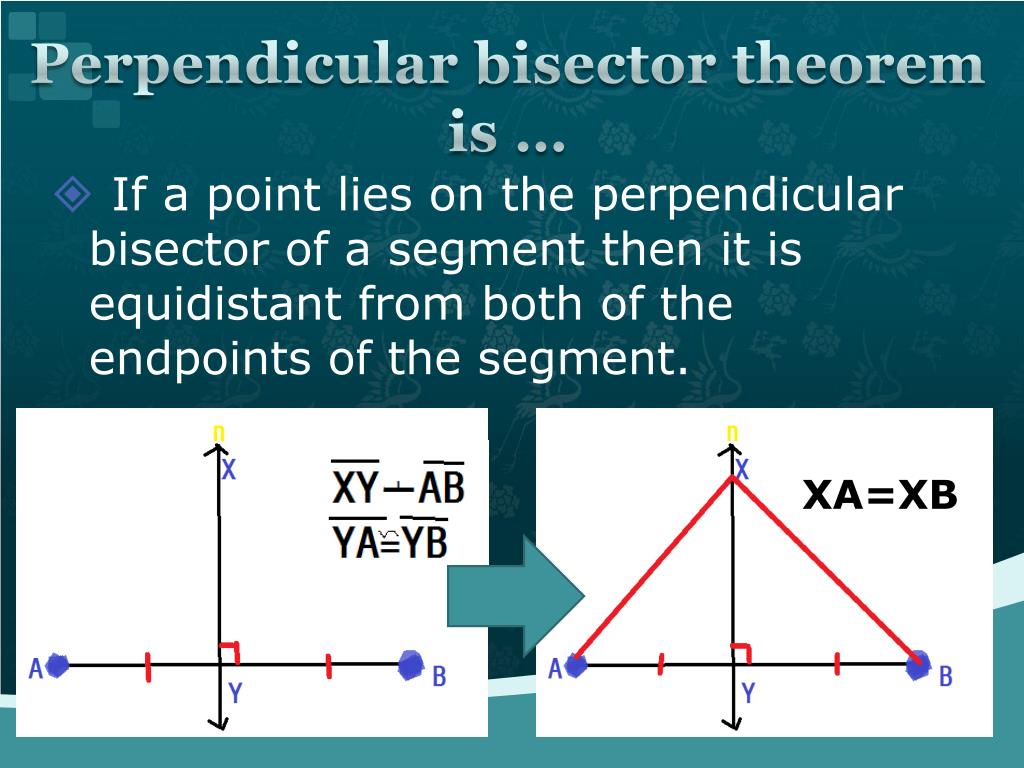 Perpendicular bisector theorem is …

If a point lies on the perpendicular bisector of a segment then it is equidistant from both of the endpoints of the segment.

n
X
$\overline{XY} \perp \overline{AB}$
$\overline{YA} \cong \overline{YB}$
A
B
Y

n
X
XA=XB
A
B
Y